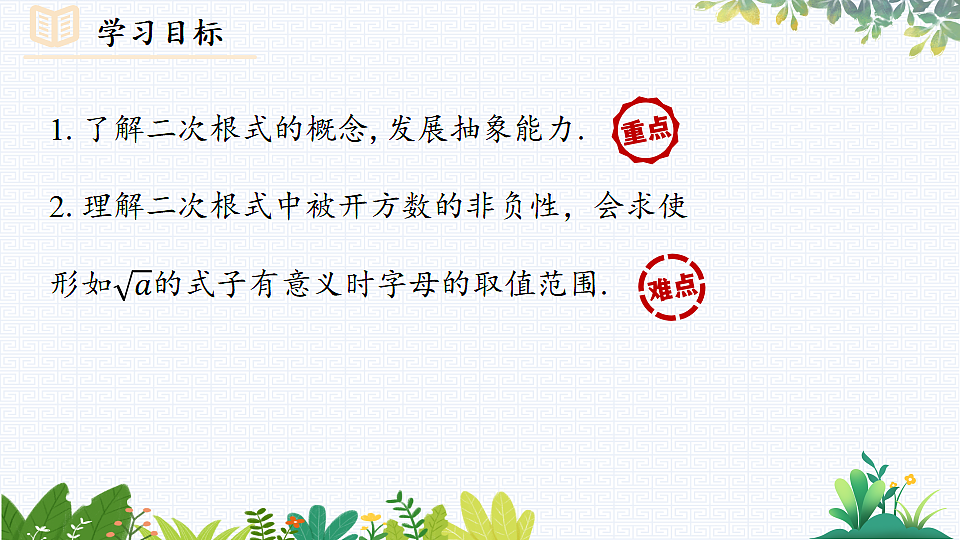 学习目标

1. 了解二次根式的概念, 发展抽象能力. 重点

2. 理解二次根式中被开方数的非负性，会求使形如$\sqrt{a}$的式子有意义时字母的取值范围. 难点